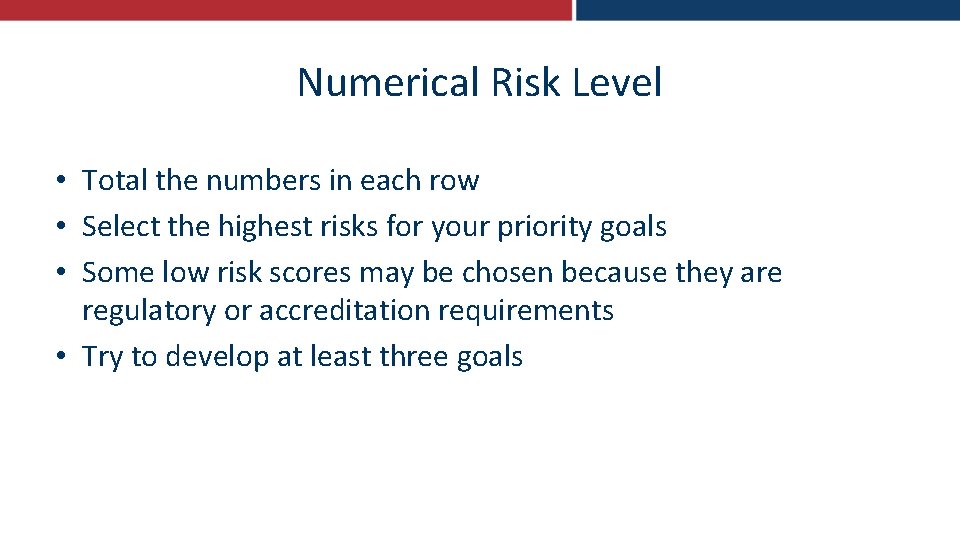 Numerical Risk Level

• Total the numbers in each row
• Select the highest risks for your priority goals
• Some low risk scores may be chosen because they are regulatory or accreditation requirements
• Try to develop at least three goals